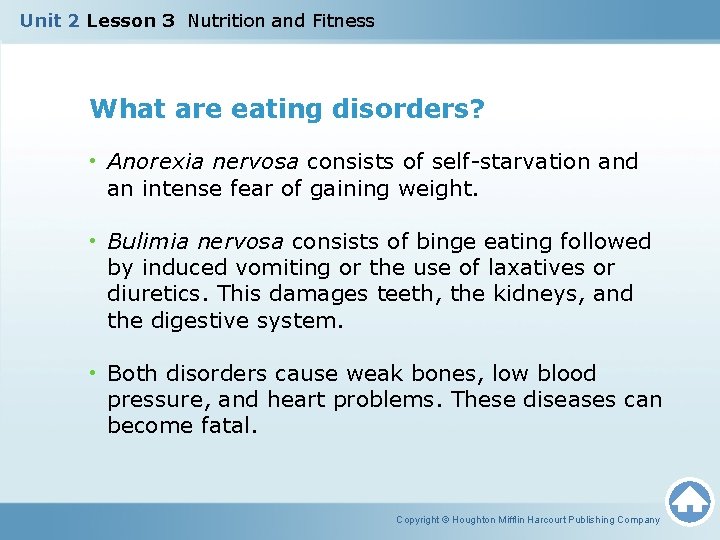 Unit 2 Lesson 3 Nutrition and Fitness

What are eating disorders?

• Anorexia nervosa consists of self-starvation and an intense fear of gaining weight.

• Bulimia nervosa consists of binge eating followed by induced vomiting or the use of laxatives or diuretics. This damages teeth, the kidneys, and the digestive system.

• Both disorders cause weak bones, low blood pressure, and heart problems. These diseases can become fatal.

Copyright © Houghton Mifflin Harcourt Publishing Company